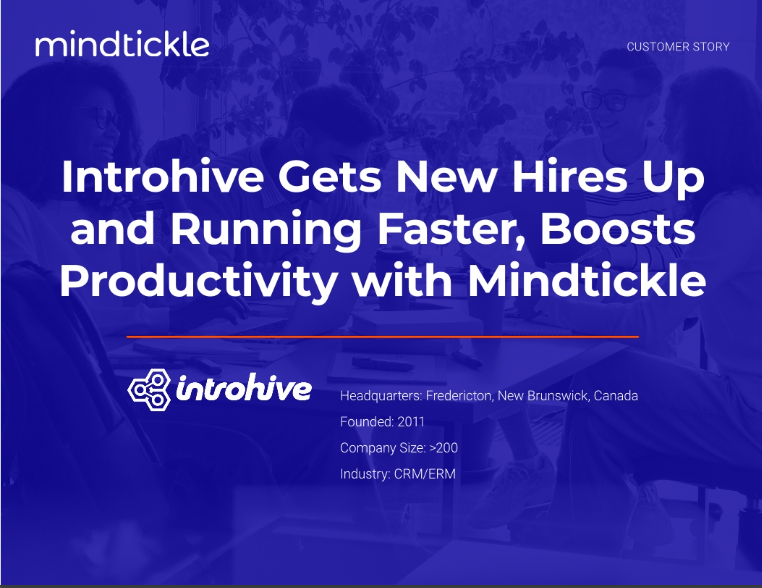 mindtickle

CUSTOMER STORY

Introhive Gets New Hires Up and Running Faster, Boosts Productivity with Mindtickle

introhive

Headquarters: Fredericton, New Brunswick, Canada

Founded: 2011

Company Size: >200

Industry: CRM/ERM